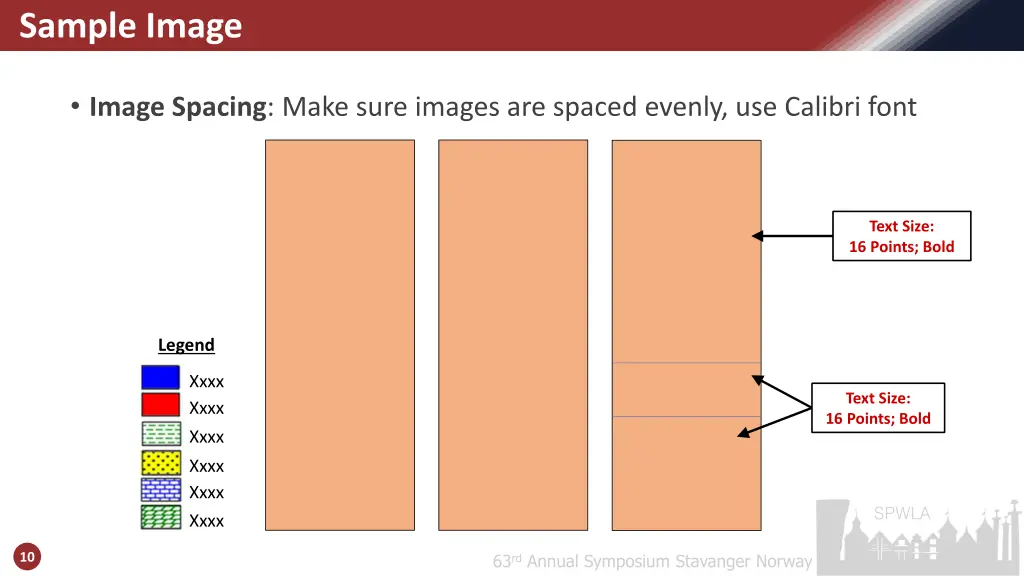 Sample Image

• **Image Spacing**: Make sure images are spaced evenly, use Calibri font

Text Size: 16 Points; Bold

Text Size: 16 Points; Bold

Legend

Xxxx

Xxxx

Xxxx

Xxxx

Xxxx

Xxxx

SPWLA

10

63rd Annual Symposium Stavanger Norway